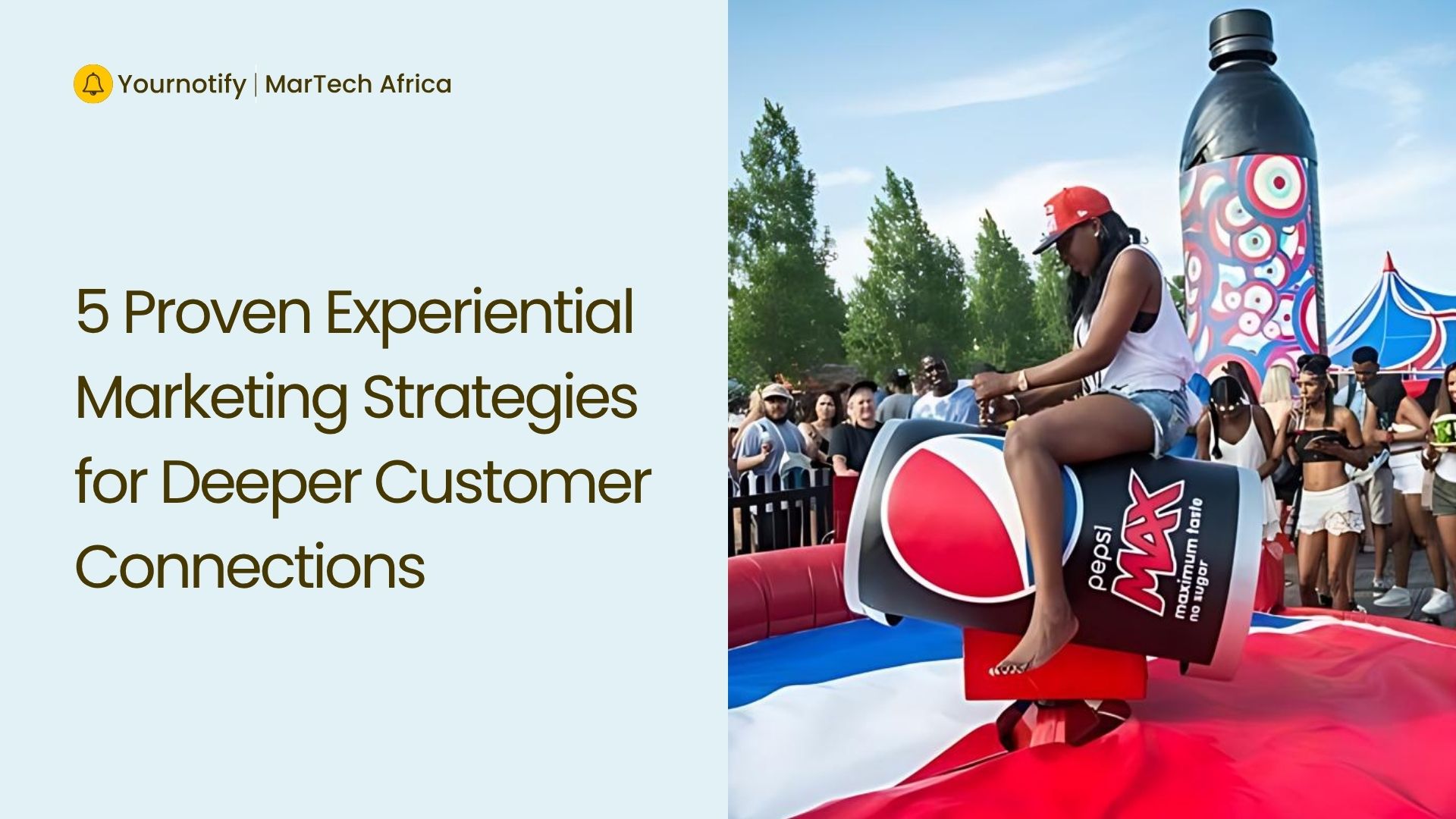 Yournotify | MarTech Africa

5 Proven Experiential Marketing Strategies for Deeper Customer Connections

pepsi MAX maximum taste no sugar